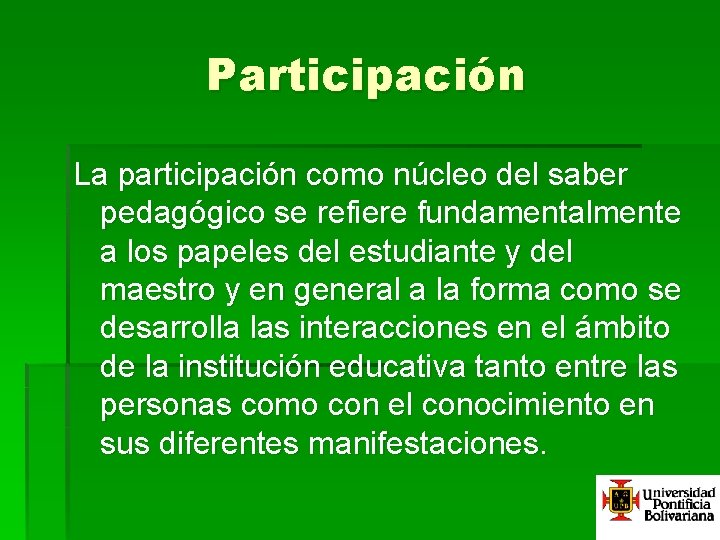 Participación

La participación como núcleo del saber pedagógico se refiere fundamentalmente a los papeles del estudiante y del maestro y en general a la forma como se desarrolla las interacciones en el ámbito de la institución educativa tanto entre las personas como con el conocimiento en sus diferentes manifestaciones.

Universidad Pontificia Bolivariana